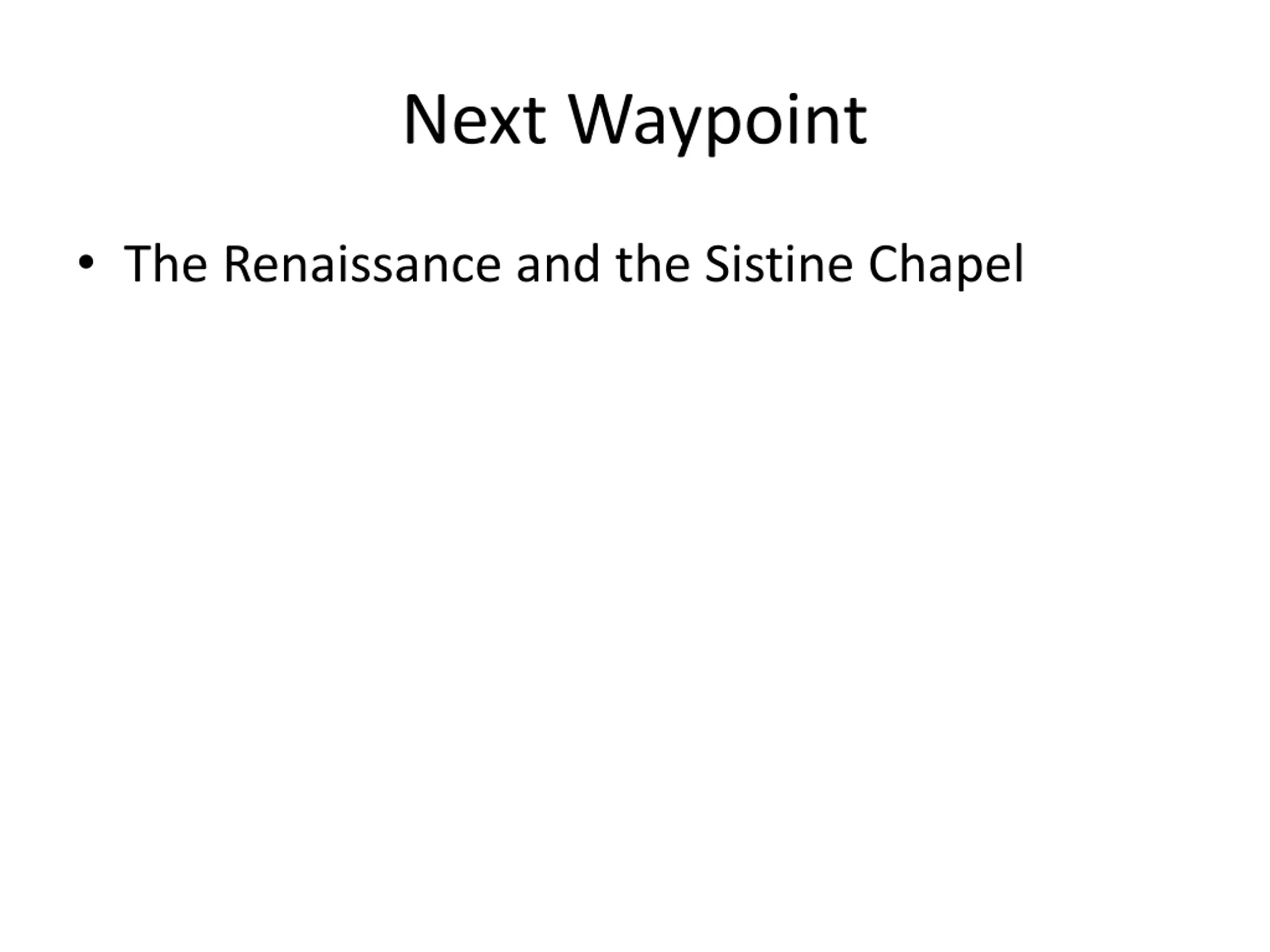 Next Waypoint

• The Renaissance and the Sistine Chapel